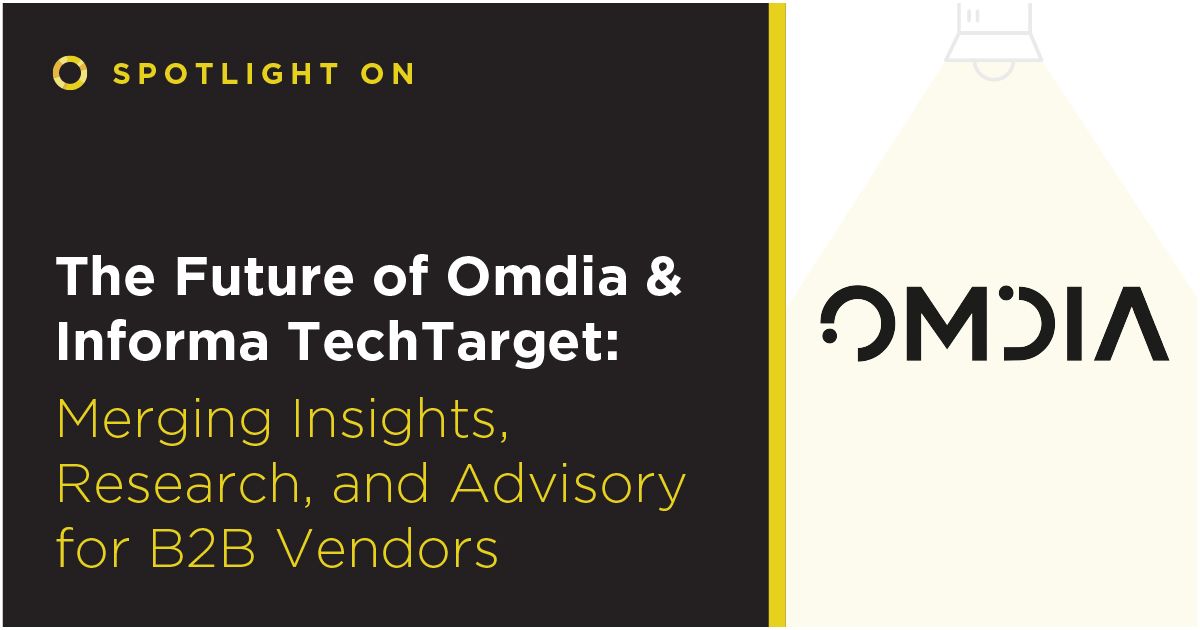 SPOTLIGHT ON

The Future of Omdia & Informa TechTarget: Merging Insights, Research, and Advisory for B2B Vendors

OMDIA